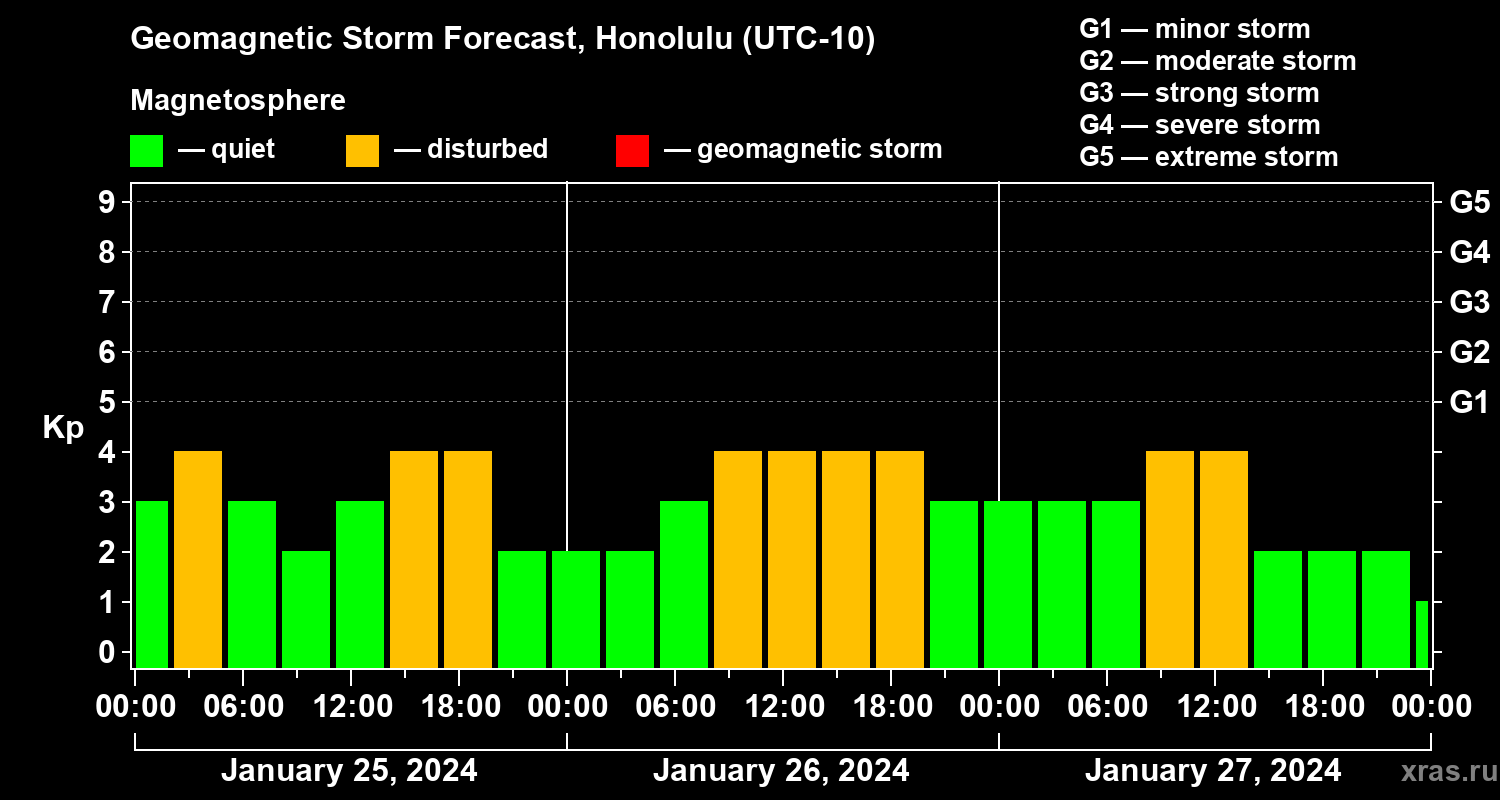 Geomagnetic Storm Forecast, Honolulu (UTC-10)

Magnetosphere

— quiet — disturbed — geomagnetic storm

G1 — minor storm
G2 — moderate storm
G3 — strong storm
G4 — severe storm
G5 — extreme storm

Kp

9
8
7
6
5
4
3
2
1
0

G5
G4
G3
G2
G1

00:00 06:00 12:00 18:00 00:00 06:00 12:00 18:00 00:00 06:00 12:00 18:00 00:00

January 25, 2024
January 26, 2024
January 27, 2024

xras.ru